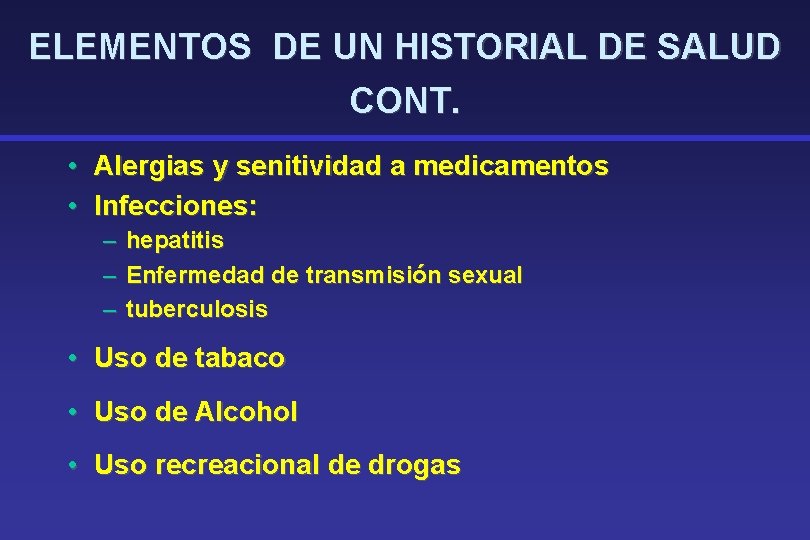 ELEMENTOS DE UN HISTORIAL DE SALUD CONT.

• Alergias y senitividad a medicamentos
• Infecciones:
– hepatitis
– Enfermedad de transmisión sexual
– tuberculosis
• Uso de tabaco
• Uso de Alcohol
• Uso recreacional de drogas